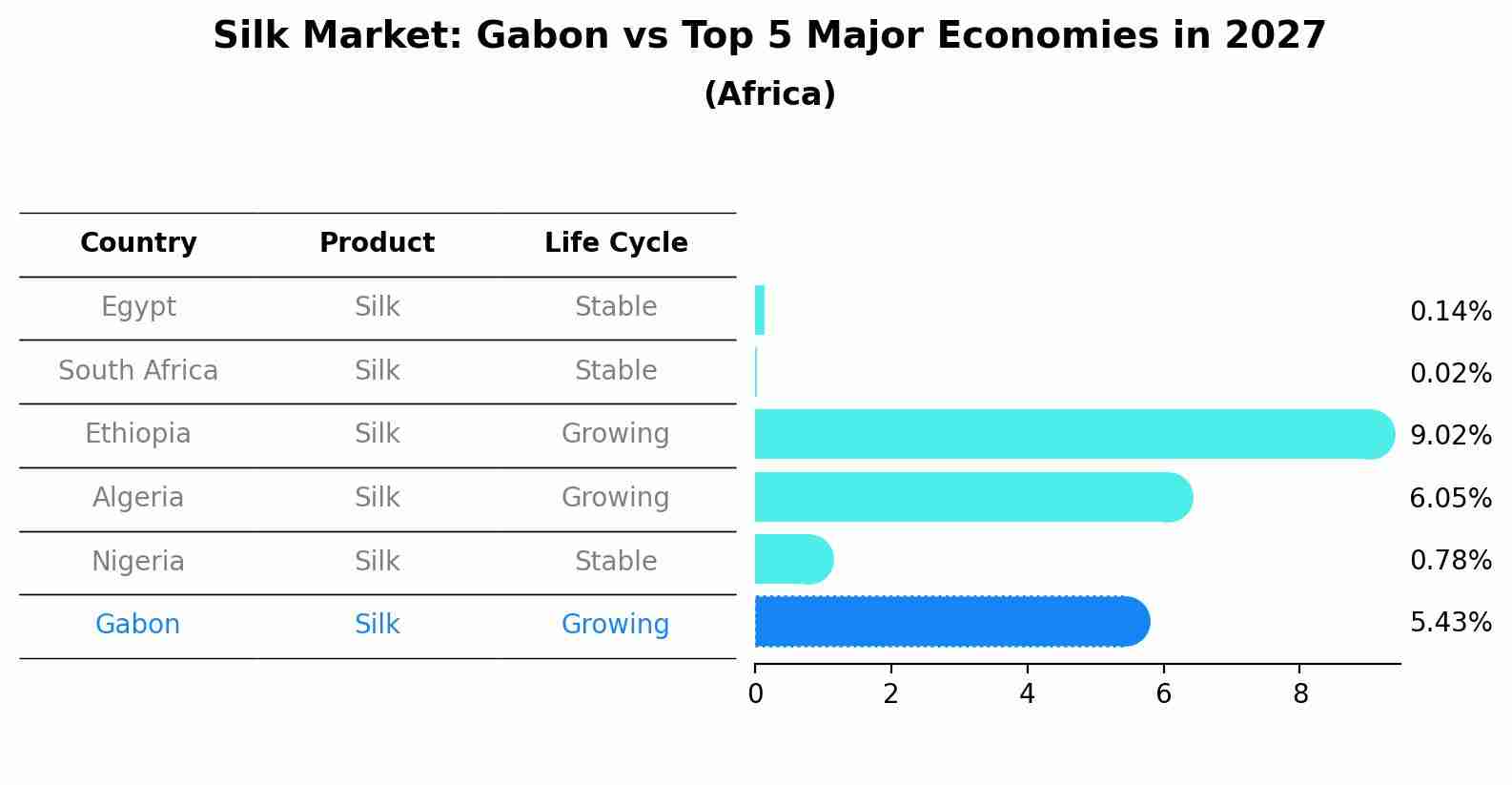 Silk Market: Gabon vs Top 5 Major Economies in 2027
(Africa)

| Country | Product | Life Cycle |
|---|---|---|
| Egypt | Silk | Stable |
| South Africa | Silk | Stable |
| Ethiopia | Silk | Growing |
| Algeria | Silk | Growing |
| Nigeria | Silk | Stable |
| Gabon | Silk | Growing |

0.14%
0.02%
9.02%
6.05%
0.78%
5.43%

0 2 4 6 8